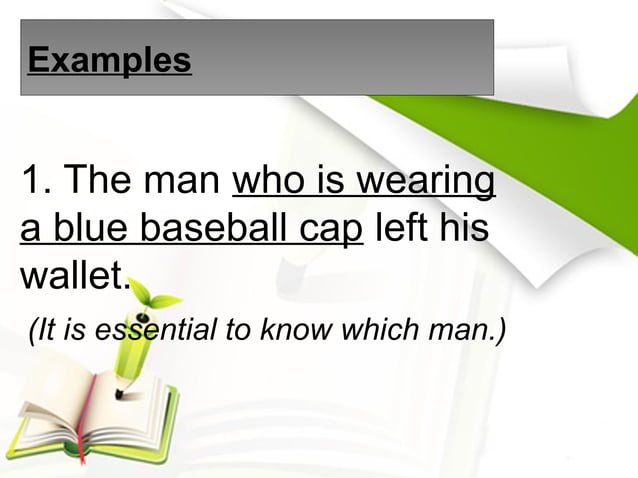 Examples

1. The man who is wearing a blue baseball cap left his wallet.

(It is essential to know which man.)